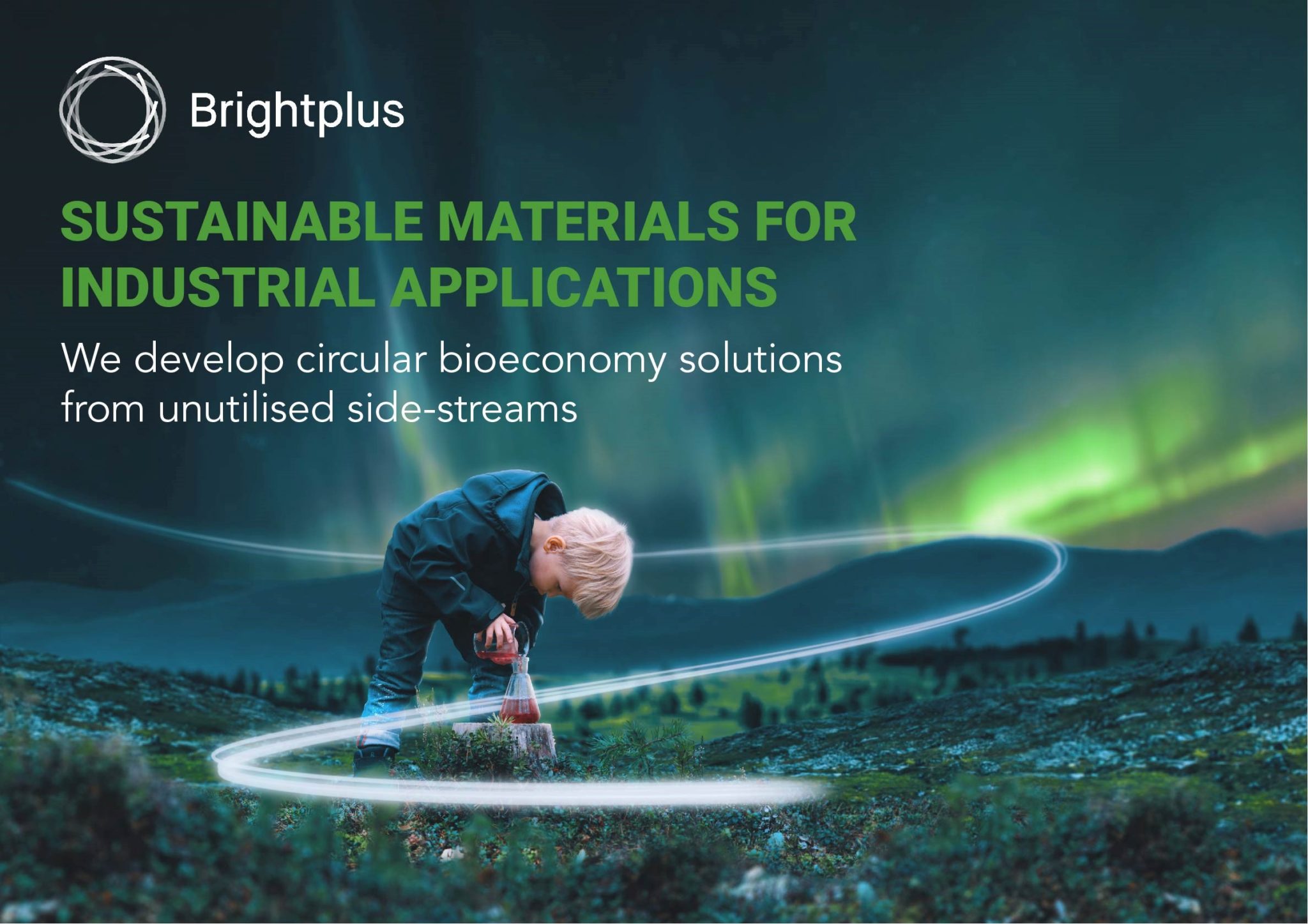 Brightplus

SUSTAINABLE MATERIALS FOR INDUSTRIAL APPLICATIONS

We develop circular bioeconomy solutions from unutilised side-streams